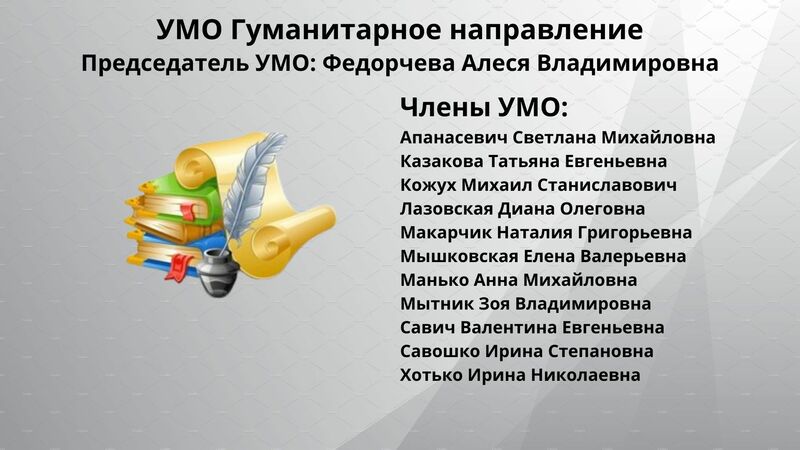 УМО Гуманитарное направление
Председатель УМО: Федорчева Алеся Владимировна

Члены УМО:
Апанасевич Светлана Михайловна
Казакова Татьяна Евгеньевна
Кожух Михаил Станиславович
Лазовская Диана Олеговна
Макарчик Наталия Григорьевна
Мышковская Елена Валерьевна
Манько Анна Михайловна
Мытник Зоя Владимировна
Савич Валентина Евгеньевна
Савошко Ирина Степановна
Хотько Ирина Николаевна